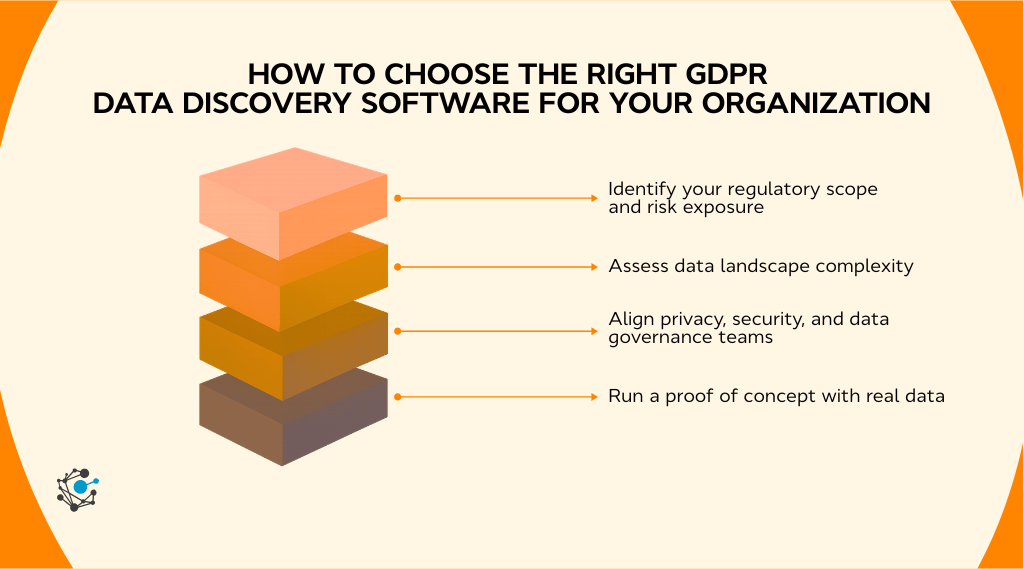 HOW TO CHOOSE THE RIGHT GDPR DATA DISCOVERY SOFTWARE FOR YOUR ORGANIZATION

Identify your regulatory scope and risk exposure

Assess data landscape complexity

Align privacy, security, and data governance teams

Run a proof of concept with real data